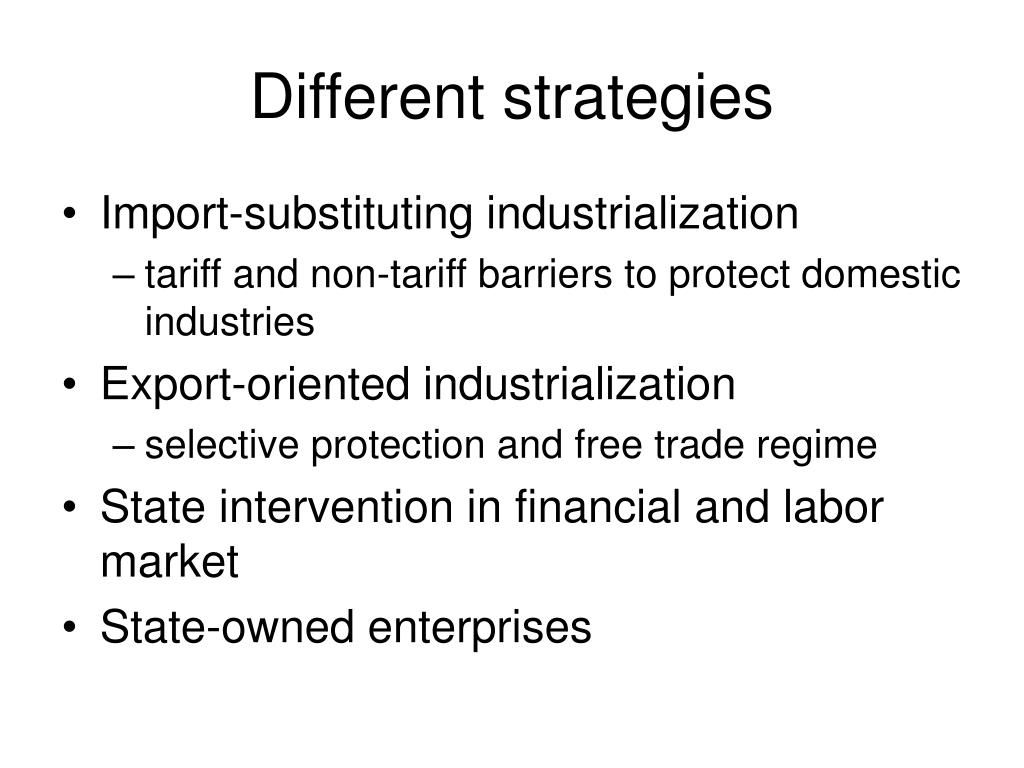 Different strategies

• Import-substituting industrialization
– tariff and non-tariff barriers to protect domestic industries
• Export-oriented industrialization
– selective protection and free trade regime
• State intervention in financial and labor market
• State-owned enterprises